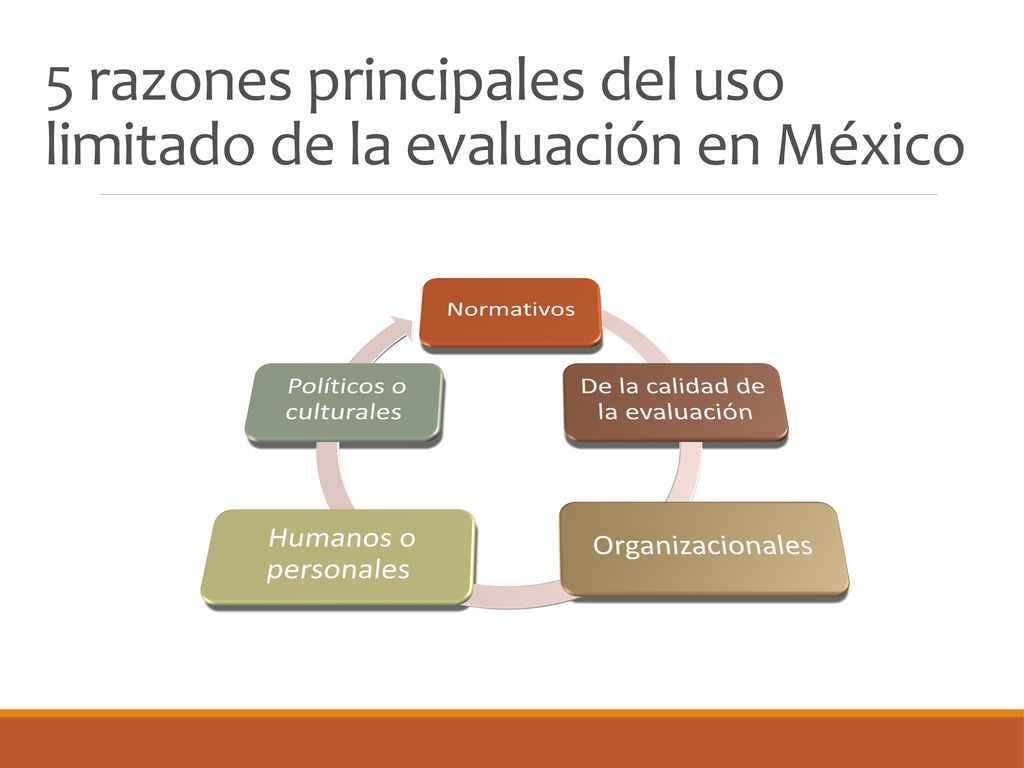 5 razones principales del uso limitado de la evaluación en México

Normativos

De la calidad de la evaluación

Organizacionales

Humanos o personales

Políticos o culturales